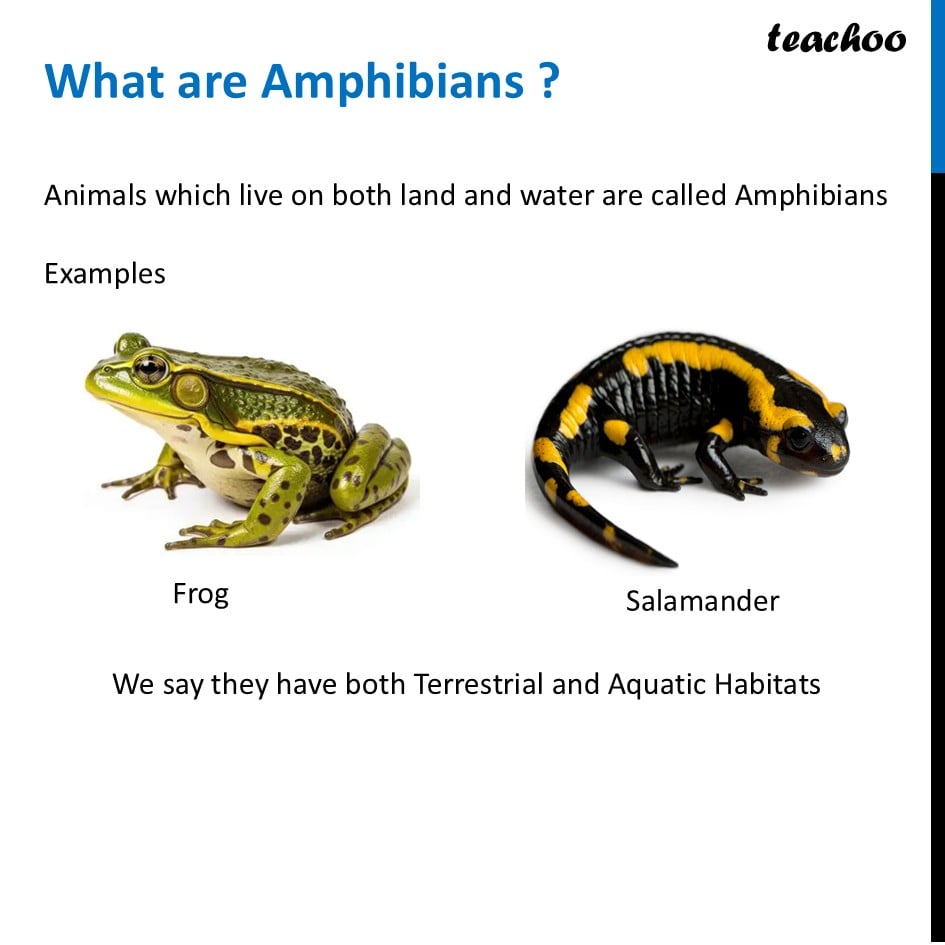 teachoo

What are Amphibians ?

Animals which live on both land and water are called Amphibians

Examples

Frog

Salamander

We say they have both Terrestrial and Aquatic Habitats